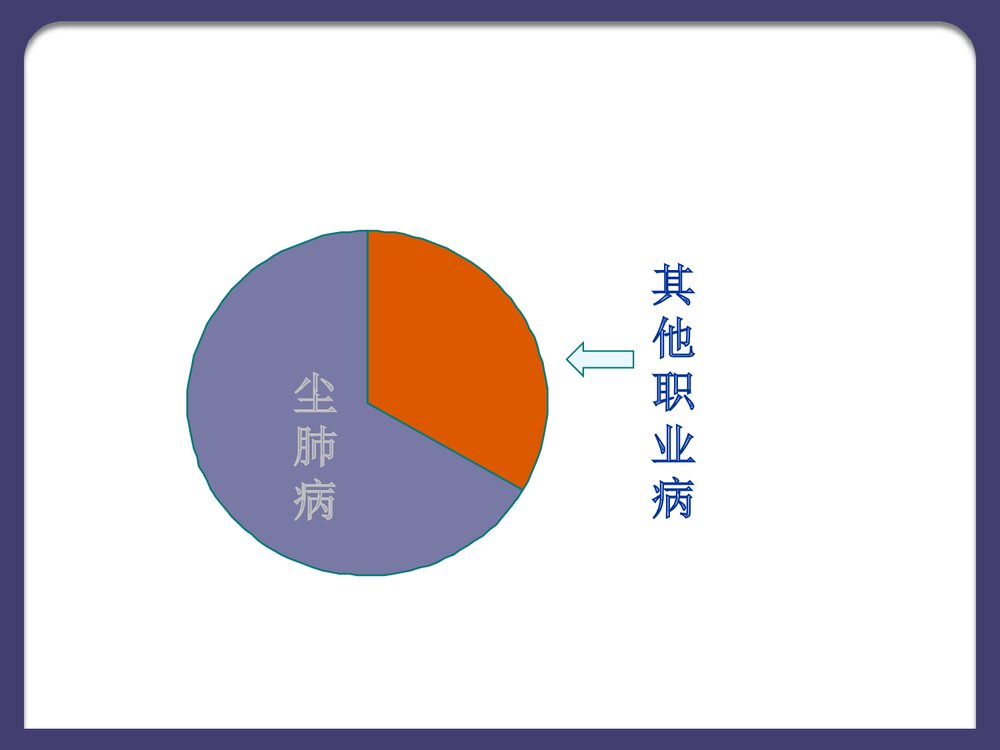 尘肺病

其他职业病